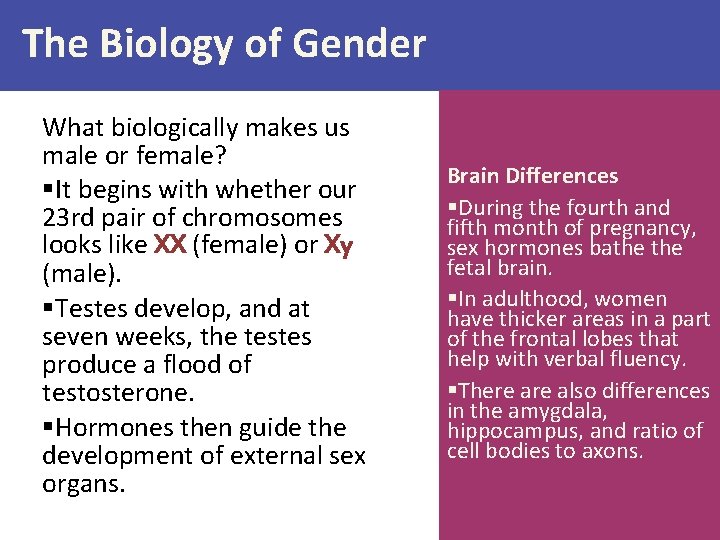 The Biology of Gender

What biologically makes us male or female?

▪It begins with whether our 23rd pair of chromosomes looks like XX (female) or Xy (male).

▪Testes develop, and at seven weeks, the testes produce a flood of testosterone.

▪Hormones then guide the development of external sex organs.

Brain Differences

▪During the fourth and fifth month of pregnancy, sex hormones bathe the fetal brain.

▪In adulthood, women have thicker areas in a part of the frontal lobes that help with verbal fluency.

▪There are also differences in the amygdala, hippocampus, and ratio of cell bodies to axons.